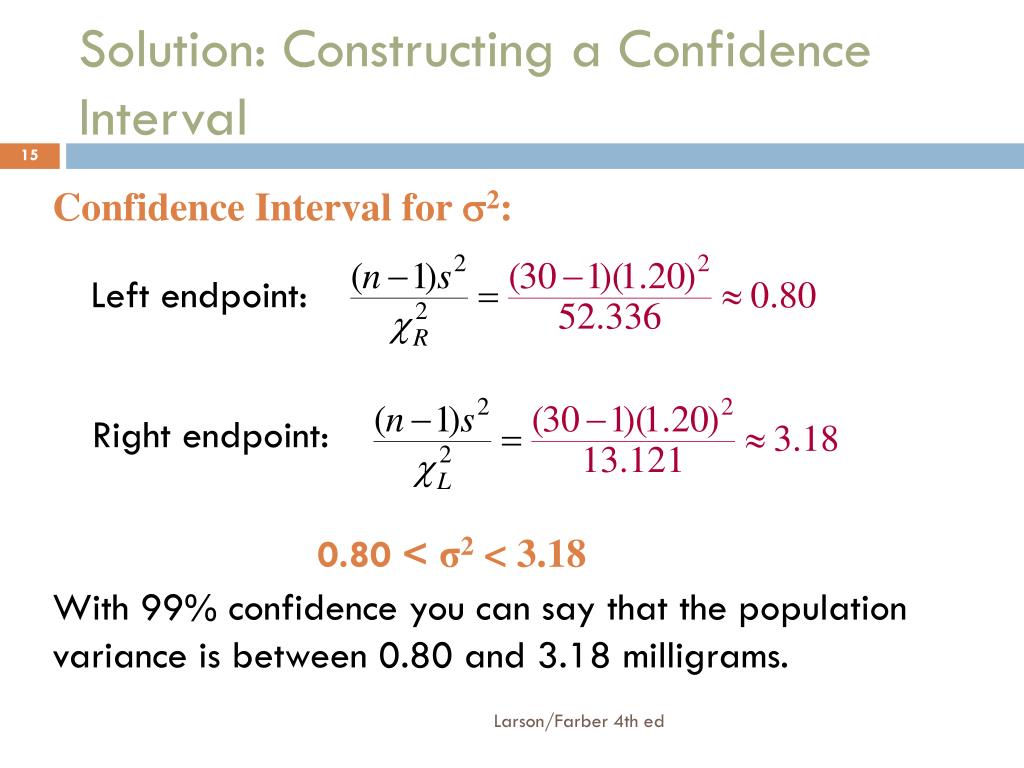 Solution: Constructing a Confidence Interval

15

Confidence Interval for $\sigma^2$:

Left endpoint: $\frac{(n-1)s^2}{\chi_R^2} = \frac{(30-1)(1.20)^2}{52.336} \approx 0.80$

Right endpoint: $\frac{(n-1)s^2}{\chi_L^2} = \frac{(30-1)(1.20)^2}{13.121} \approx 3.18$

$0.80 < \sigma^2 < 3.18$

With 99% confidence you can say that the population variance is between 0.80 and 3.18 milligrams.

Larson/Farber 4th ed